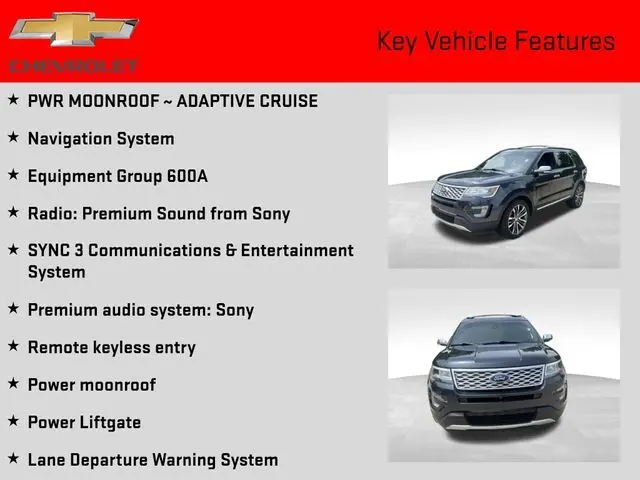 CHEVROLET

Key Vehicle Features

★ PWR MOONROOF ~ ADAPTIVE CRUISE

★ Navigation System

★ Equipment Group 600A

★ Radio: Premium Sound from Sony

★ SYNC 3 Communications & Entertainment System

★ Premium audio system: Sony

★ Remote keyless entry

★ Power moonroof

★ Power Liftgate

★ Lane Departure Warning System